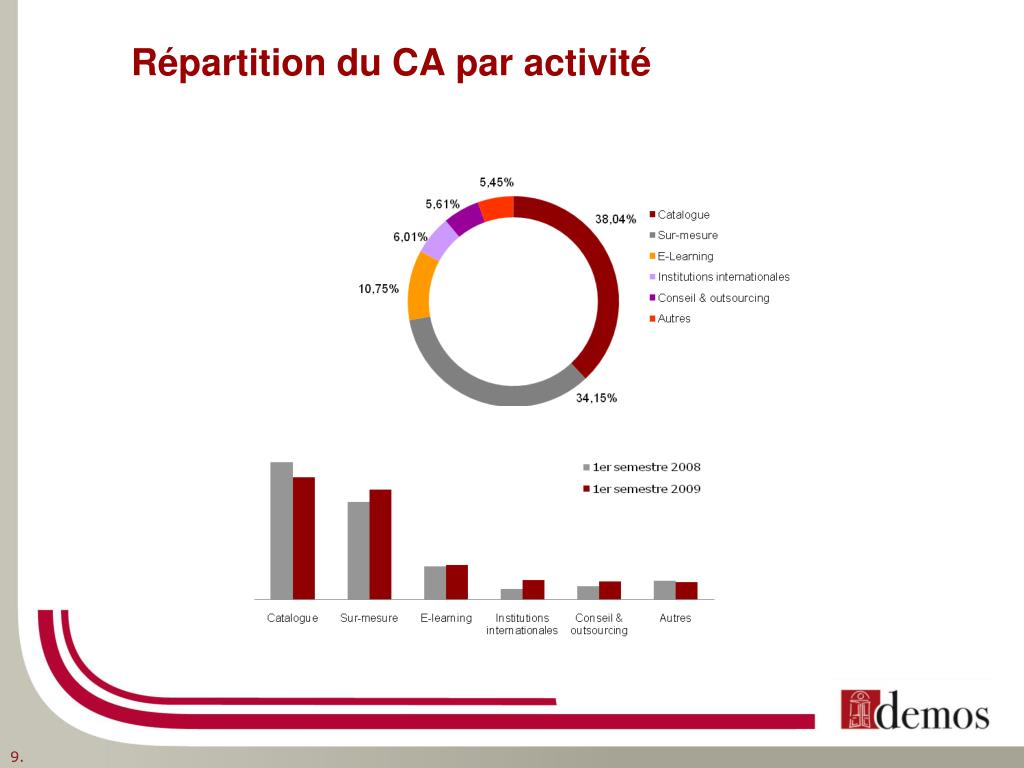 Répartition du CA par activité

5,45%
5,61%
6,01%
10,75%
38,04%
34,15%

Catalogue
Sur-mesure
E-Learning
Institutions internationales
Conseil & outsourcing
Autres

1er semestre 2008
1er semestre 2009

Catalogue
Sur-mesure
E-learning
Institutions internationales
Conseil & outsourcing
Autres

demos

9.